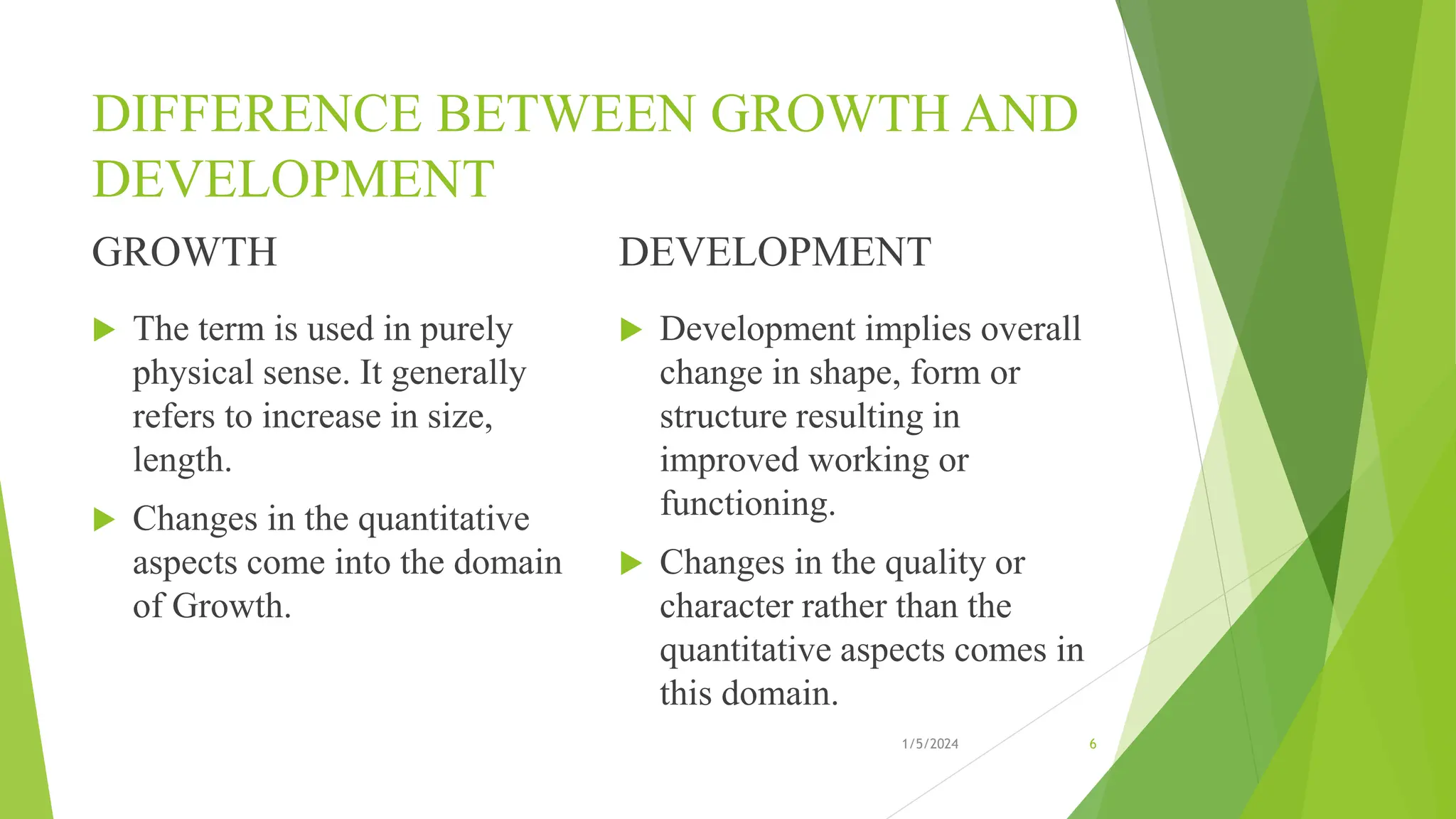 DIFFERENCE BETWEEN GROWTH AND DEVELOPMENT

GROWTH

▶ The term is used in purely physical sense. It generally refers to increase in size, length.

▶ Changes in the quantitative aspects come into the domain of Growth.

DEVELOPMENT

▶ Development implies overall change in shape, form or structure resulting in improved working or functioning.

▶ Changes in the quality or character rather than the quantitative aspects comes in this domain.

1/5/2024

6